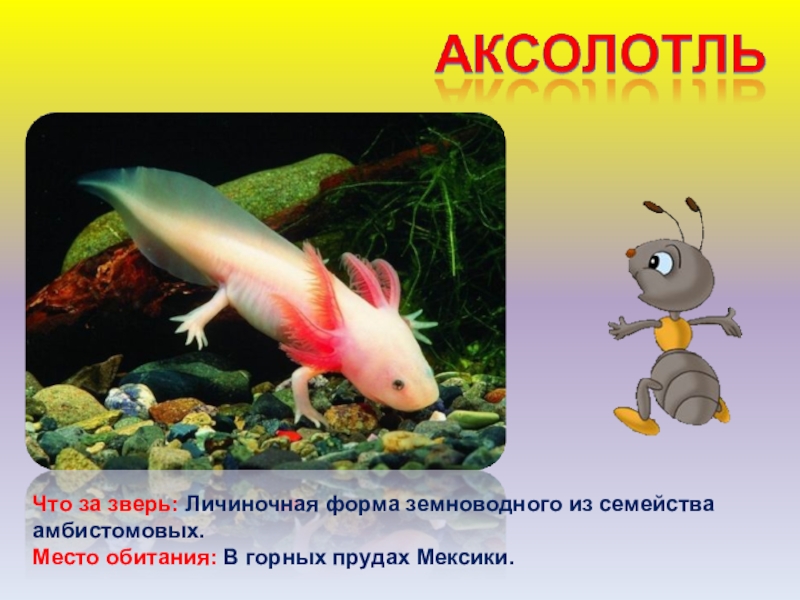 АКСОЛОТЛЬ

Что за зверь: Личиночная форма земноводного из семейства амбистомовых.
Место обитания: В горных прудах Мексики.